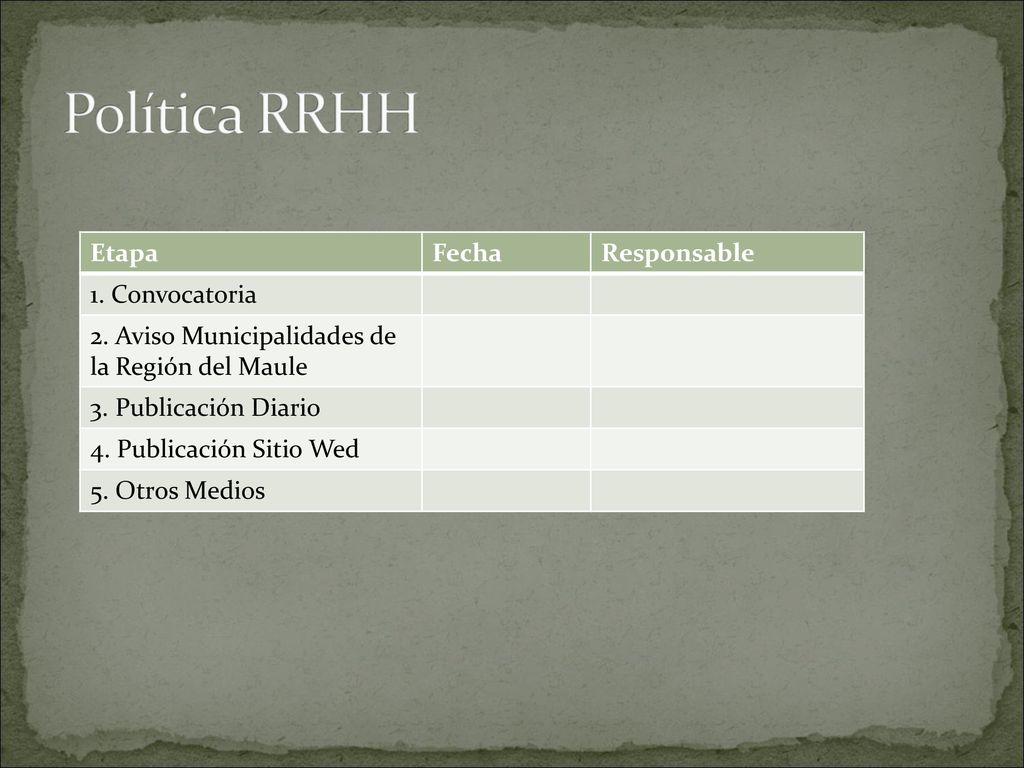 Política RRHH

| Etapa | Fecha | Responsable |
|---|---|---|
| 1. Convocatoria | | |
| 2. Aviso Municipalidades de la Región del Maule | | |
| 3. Publicación Diario | | |
| 4. Publicación Sitio Wed | | |
| 5. Otros Medios | | |